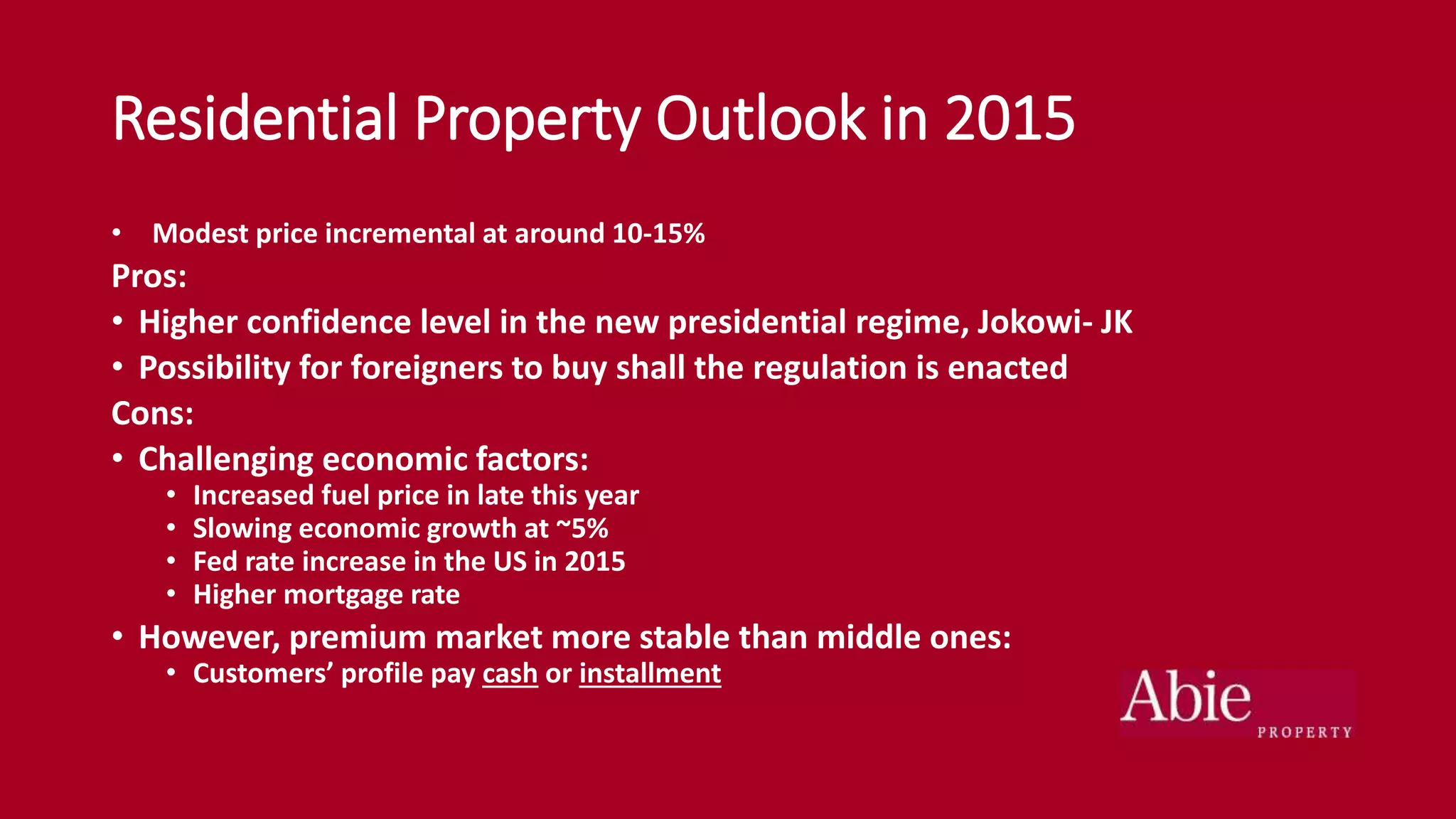 Residential Property Outlook in 2015

• Modest price incremental at around 10-15%

Pros:

• Higher confidence level in the new presidential regime, Jokowi- JK
• Possibility for foreigners to buy shall the regulation is enacted

Cons:

• Challenging economic factors:
  • Increased fuel price in late this year
  • Slowing economic growth at ~5%
  • Fed rate increase in the US in 2015
  • Higher mortgage rate
• However, premium market more stable than middle ones:
  • Customers' profile pay cash or installment

Abie PROPERTY